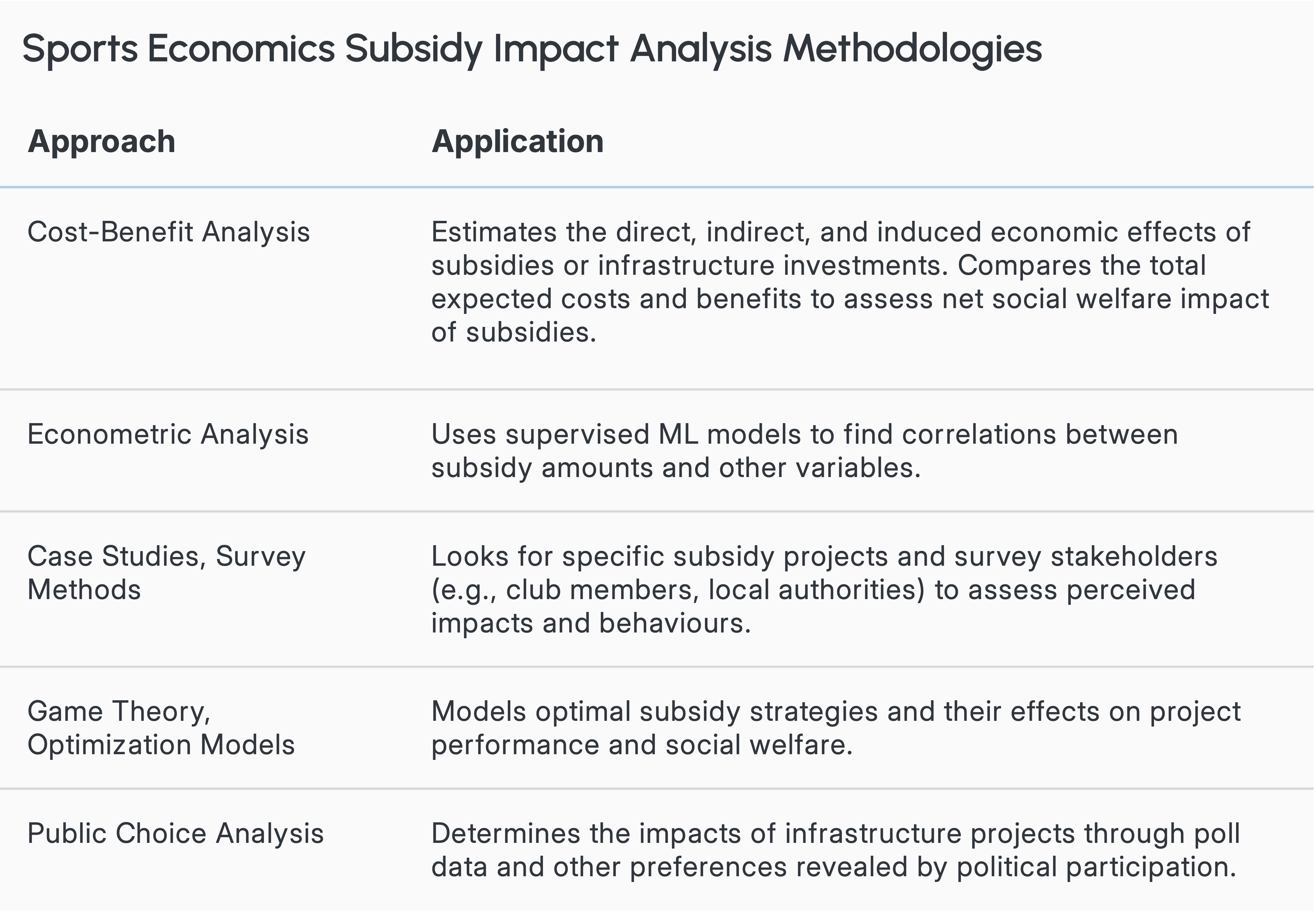 Sports Economics Subsidy Impact Analysis Methodologies

| Approach | Application |
|---|---|
| Cost-Benefit Analysis | Estimates the direct, indirect, and induced economic effects of subsidies or infrastructure investments. Compares the total expected costs and benefits to assess net social welfare impact of subsidies. |
| Econometric Analysis | Uses supervised ML models to find correlations between subsidy amounts and other variables. |
| Case Studies, Survey Methods | Looks for specific subsidy projects and survey stakeholders (e.g., club members, local authorities) to assess perceived impacts and behaviours. |
| Game Theory, Optimization Models | Models optimal subsidy strategies and their effects on project performance and social welfare. |
| Public Choice Analysis | Determines the impacts of infrastructure projects through poll data and other preferences revealed by political participation. |